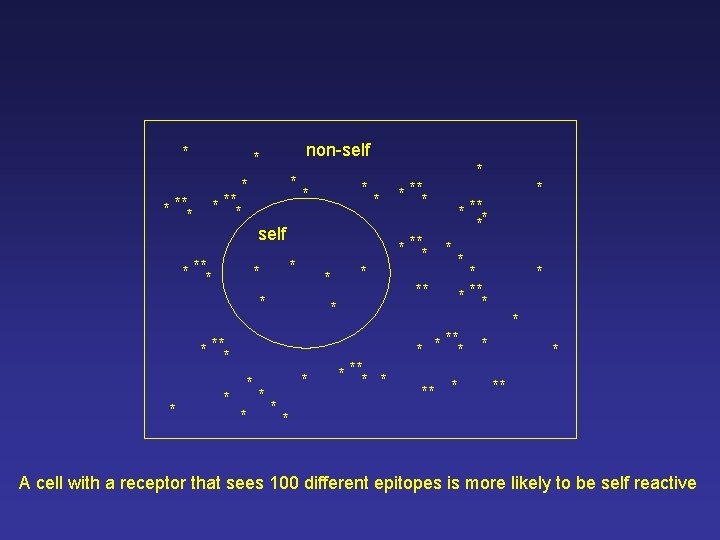 non-self

self

A cell with a receptor that sees 100 different epitopes is more likely to be self reactive